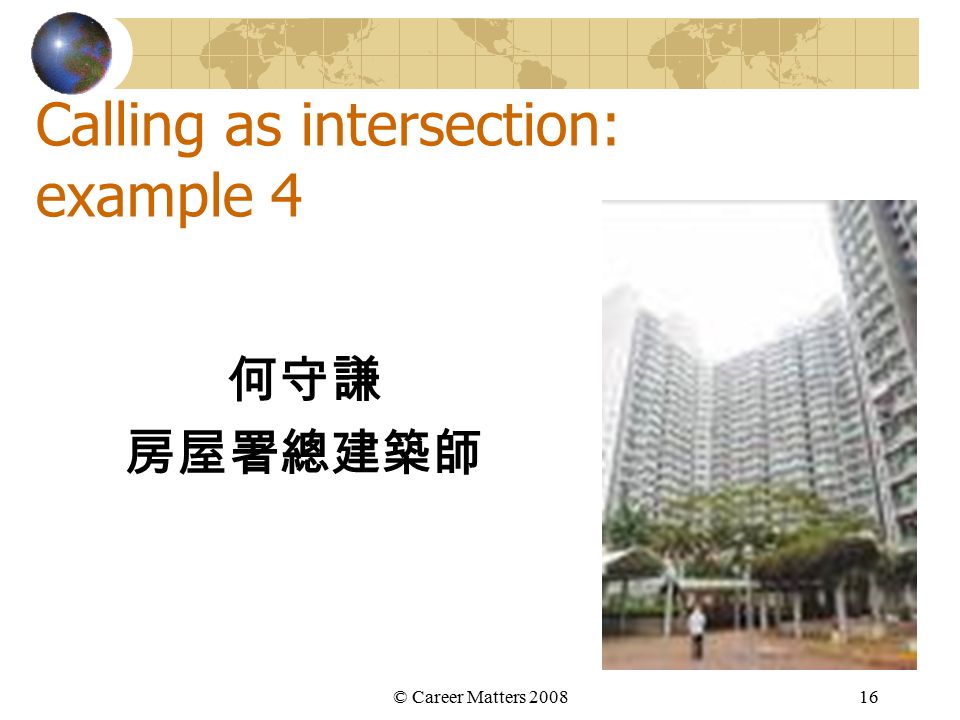 Calling as intersection: example 4

何守謙
房屋署總建築師

© Career Matters 2008

16